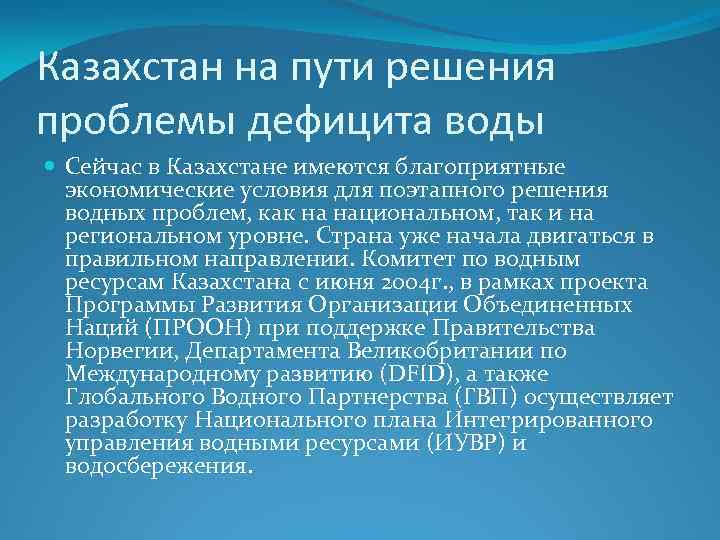 Казахстан на пути решения проблемы дефицита воды

Сейчас в Казахстане имеются благоприятные экономические условия для поэтапного решения водных проблем, как на национальном, так и на региональном уровне. Страна уже начала двигаться в правильном направлении. Комитет по водным ресурсам Казахстана с июня 2004г., в рамках проекта Программы Развития Организации Объединенных Наций (ПРООН) при поддержке Правительства Норвегии, Департамента Великобритании по Международному развитию (DFID), а также Глобального Водного Партнерства (ГВП) осуществляет разработку Национального плана Интегрированного управления водными ресурсами (ИУВР) и водосбережения.